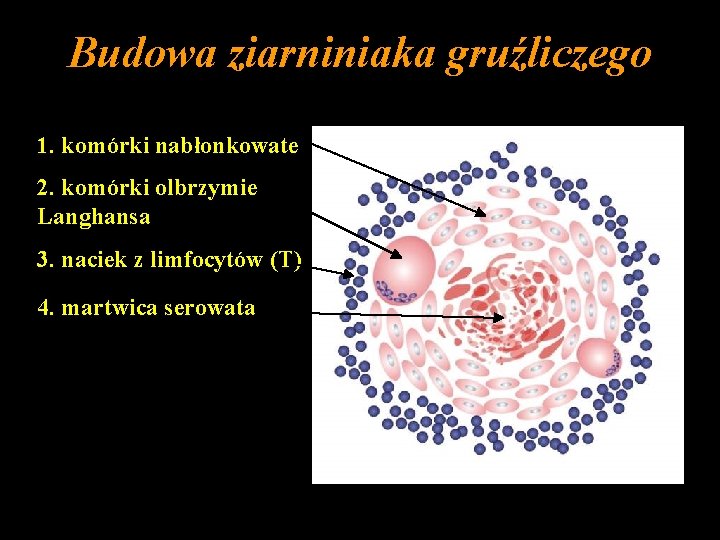 Budowa ziarniniaka gruźliczego

1. komórki nabłonkowate

2. komórki olbrzymie Langhansa

3. naciek z limfocytów (T)

4. martwica serowata